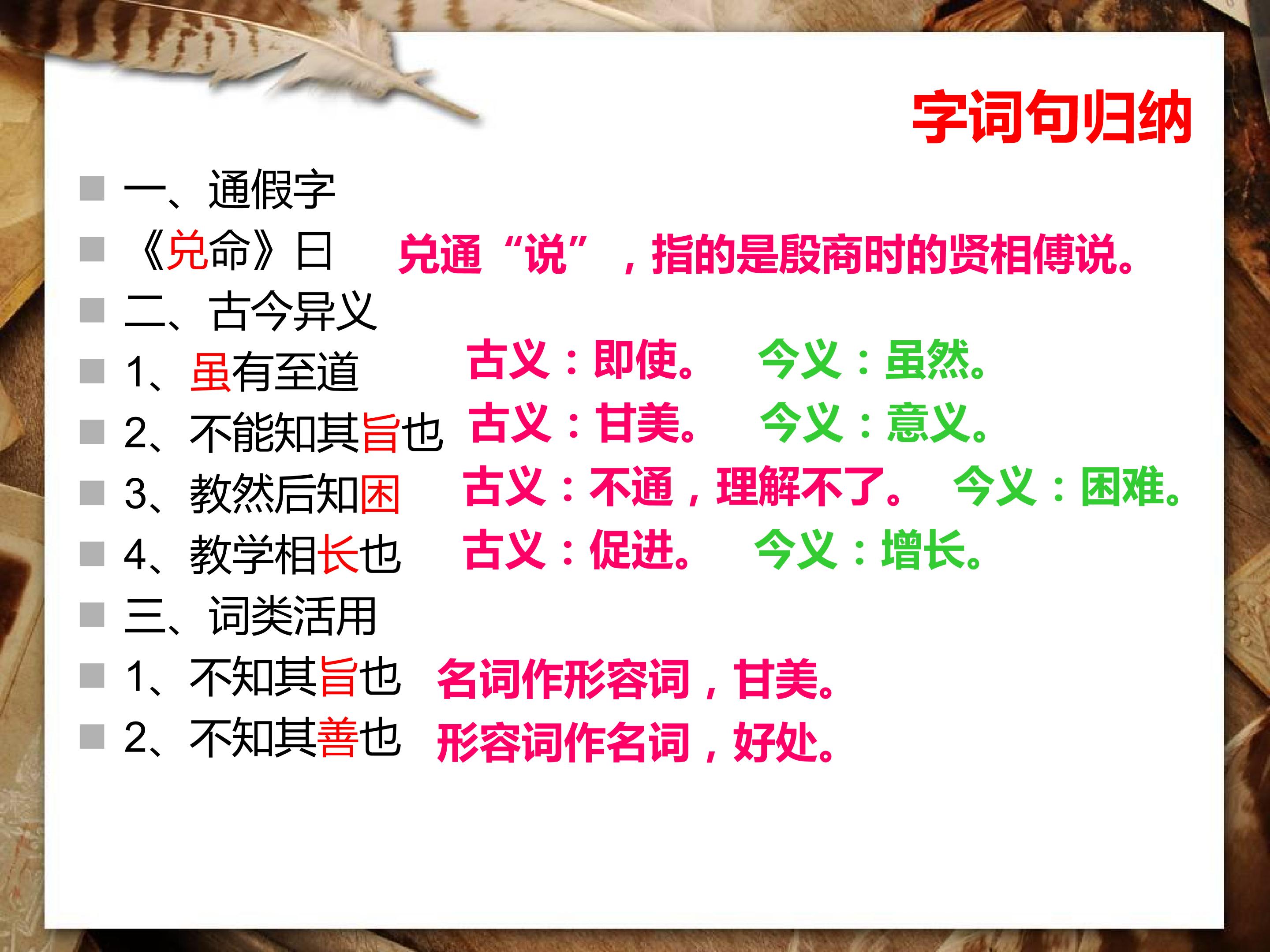 字词句归纳

• 一、通假字
• 《兑命》曰 兑通“说”，指的是殷商时的贤相傅说。
• 二、古今异义
• 1、虽有至道 古义：即使。 今义：虽然。
• 2、不能知其旨也 古义：甘美。 今义：意义。
• 3、教然后知困 古义：不通，理解不了。 今义：困难。
• 4、教学相长也 古义：促进。 今义：增长。
• 三、词类活用
• 1、不知其旨也 名词作形容词，甘美。
• 2、不知其善也 形容词作名词，好处。